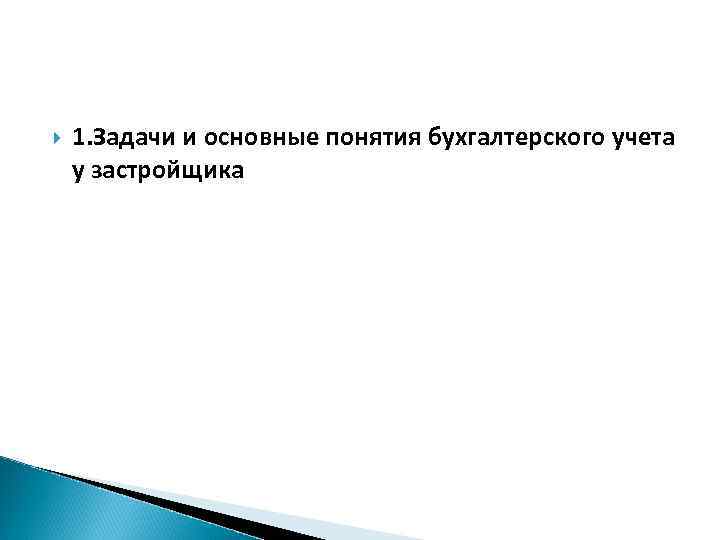 1.Задачи и основные понятия бухгалтерского учета у застройщика